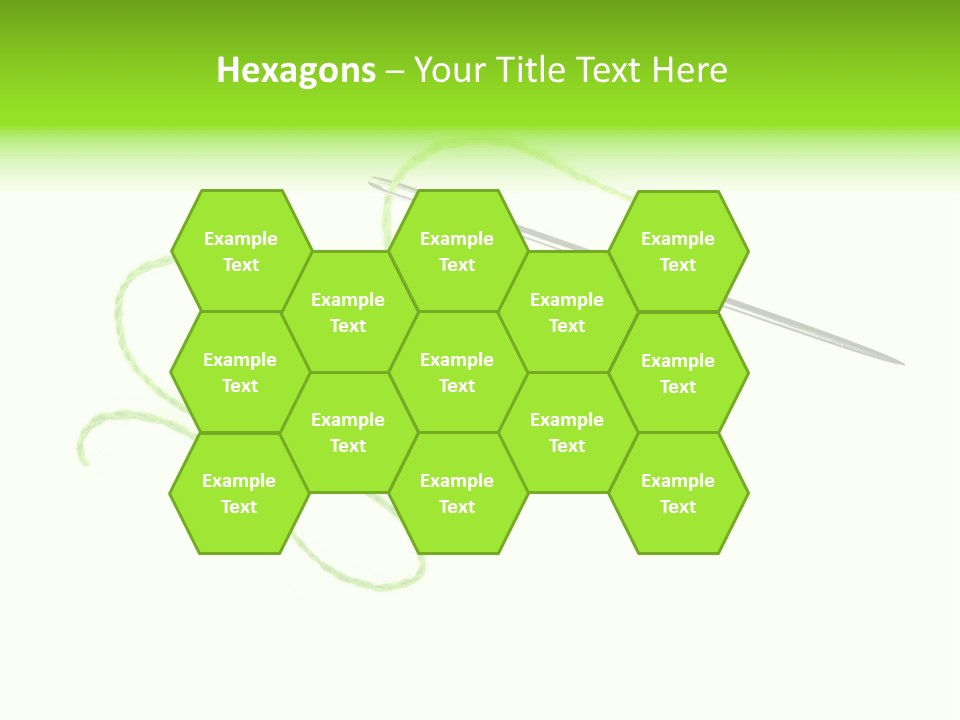 Hexagons – Your Title Text Here

Example Text

Example Text

Example Text

Example Text

Example Text

Example Text

Example Text

Example Text

Example Text

Example Text

Example Text

Example Text

Example Text